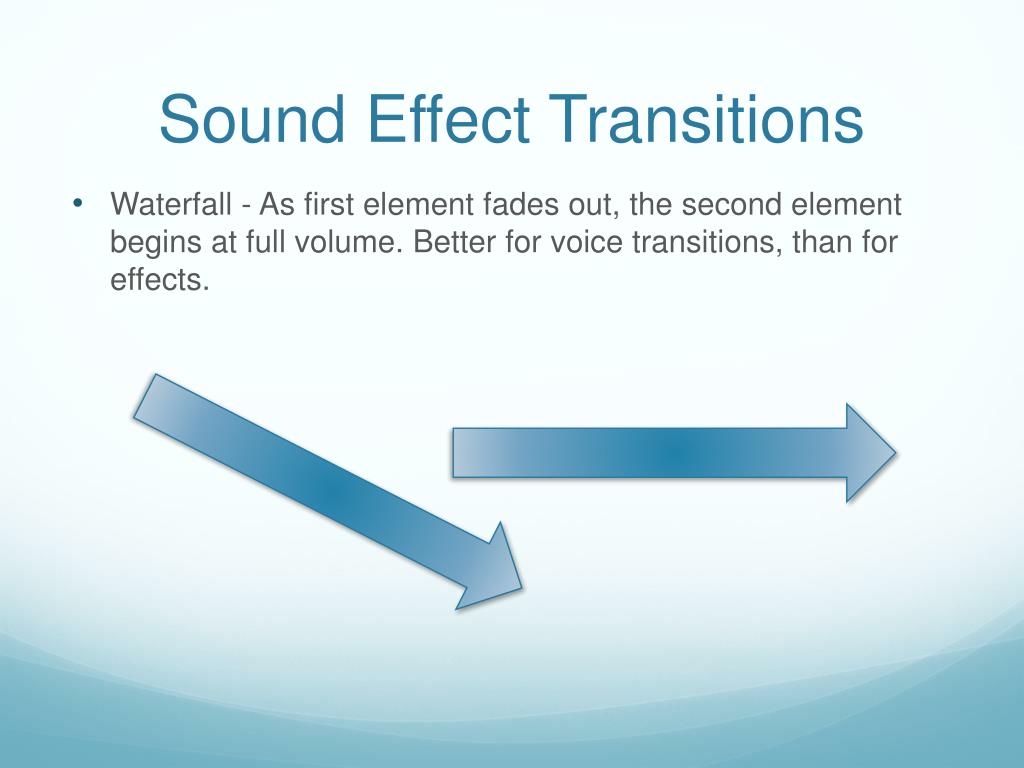 Sound Effect Transitions

• Waterfall - As first element fades out, the second element begins at full volume. Better for voice transitions, than for effects.